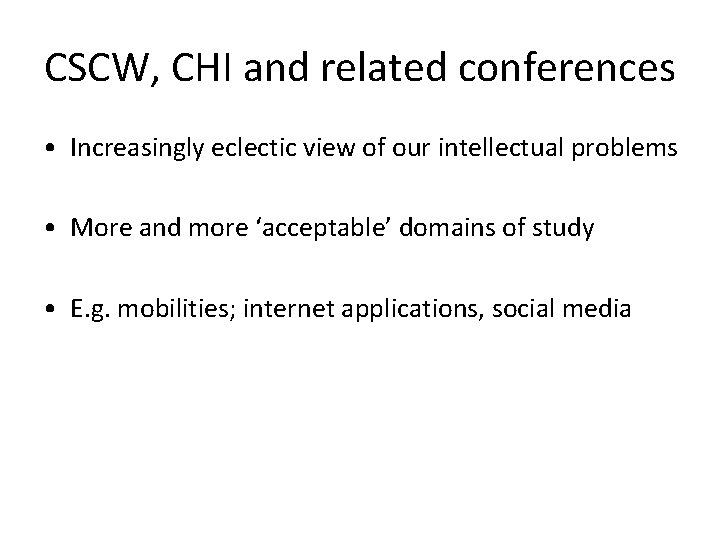 CSCW, CHI and related conferences

• Increasingly eclectic view of our intellectual problems

• More and more ‘acceptable’ domains of study

• E.g. mobilities; internet applications, social media